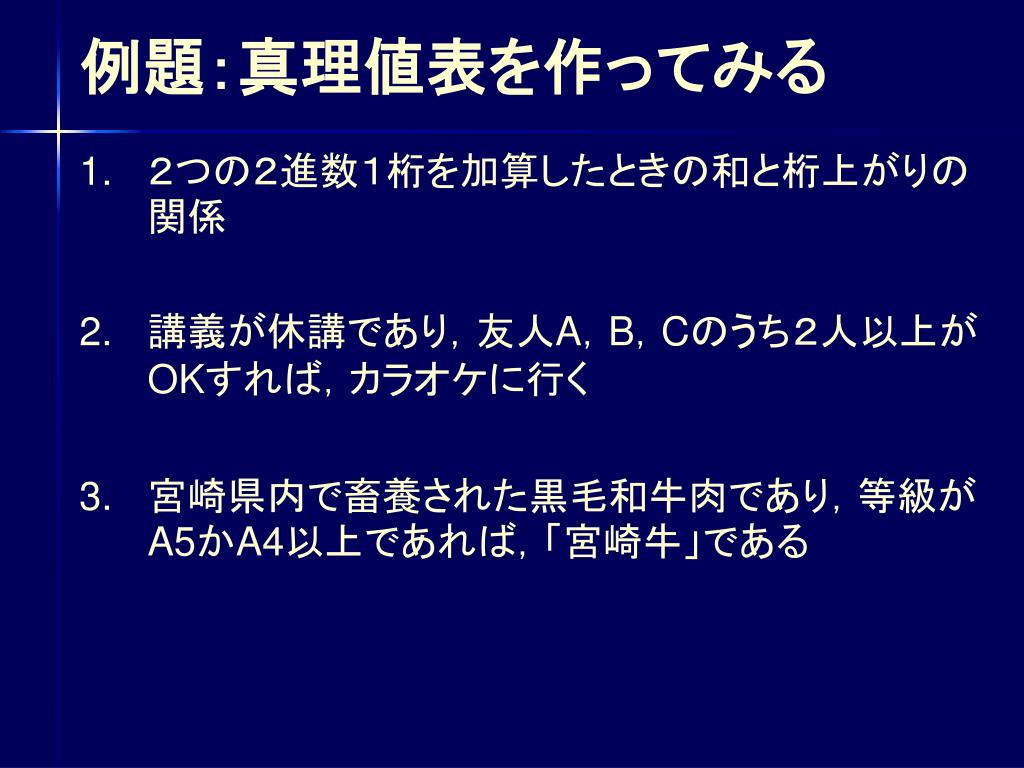 例題：真理値表を作ってみる

1. ２つの２進数１桁を加算したときの和と桁上がりの関係

2. 講義が休講であり，友人A，B，Cのうち２人以上がOKすれば，カラオケに行く

3. 宮崎県内で畜養された黒毛和牛肉であり，等級がA5かA4以上であれば，「宮崎牛」である